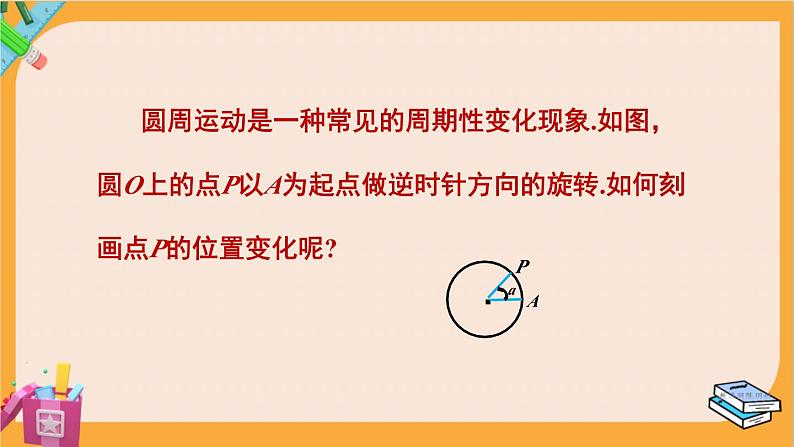 圆周运动是一种常见的周期性变化现象.如图，圆$O$上的点$P$以$A$为起点做逆时针方向的旋转.如何刻画点$P$的位置变化呢？

$P$

$\alpha$

$A$